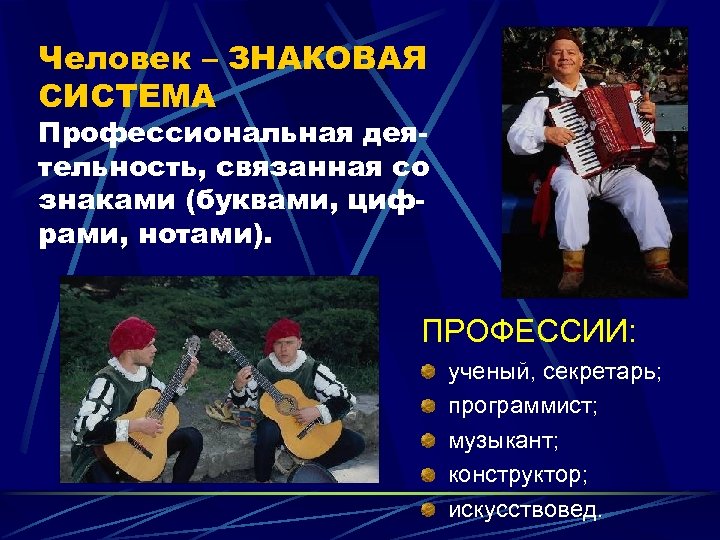 Человек – ЗНАКОВАЯ СИСТЕМА
Профессиональная деятельность, связанная со знаками (буквами, цифрами, нотами).

ПРОФЕССИИ:
ученый, секретарь;
программист;
музыкант;
конструктор;
искусствовед.